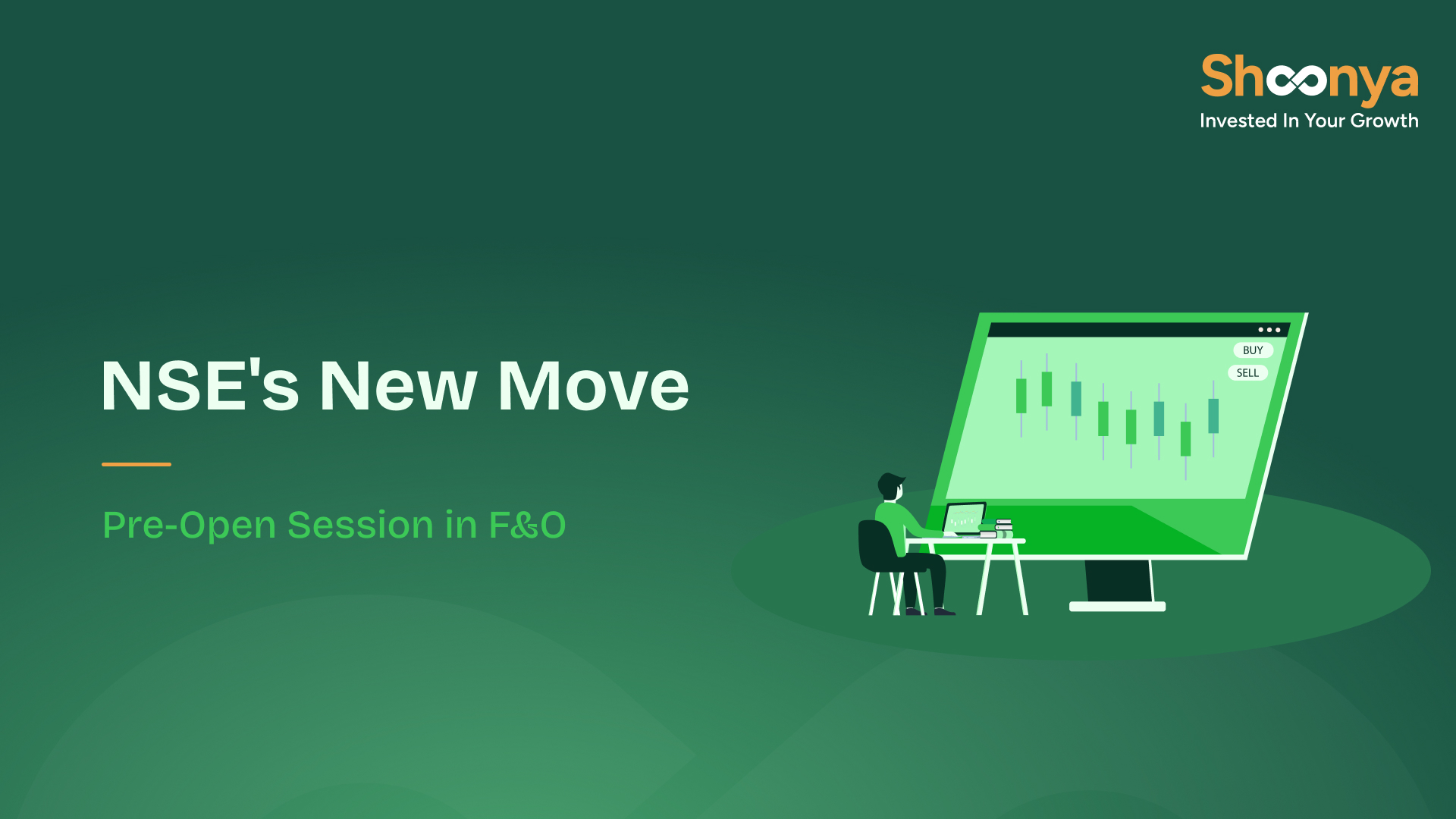 Shoonya
Invested In Your Growth

NSE's New Move

Pre-Open Session in F&O

BUY
SELL